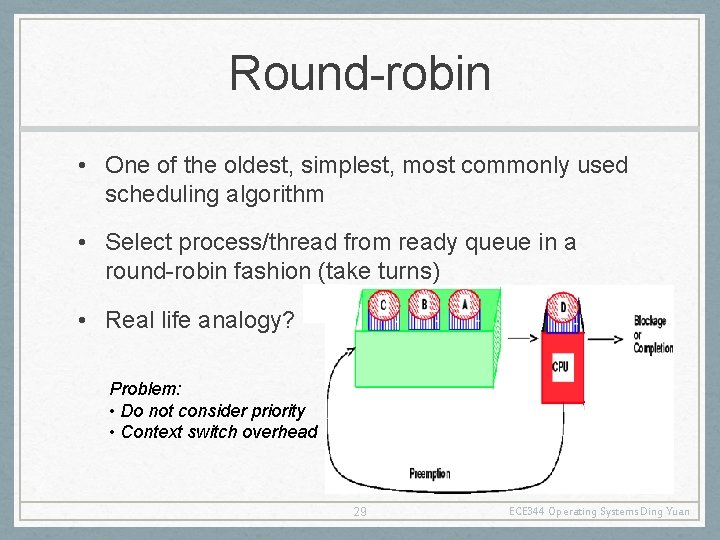 Round-robin

• One of the oldest, simplest, most commonly used scheduling algorithm

• Select process/thread from ready queue in a round-robin fashion (take turns)

• Real life analogy?

C B A

D

CPU

Blockage or Completion

Preemption

Problem:
• Do not consider priority
• Context switch overhead

29

ECE344 Operating Systems Ding Yuan